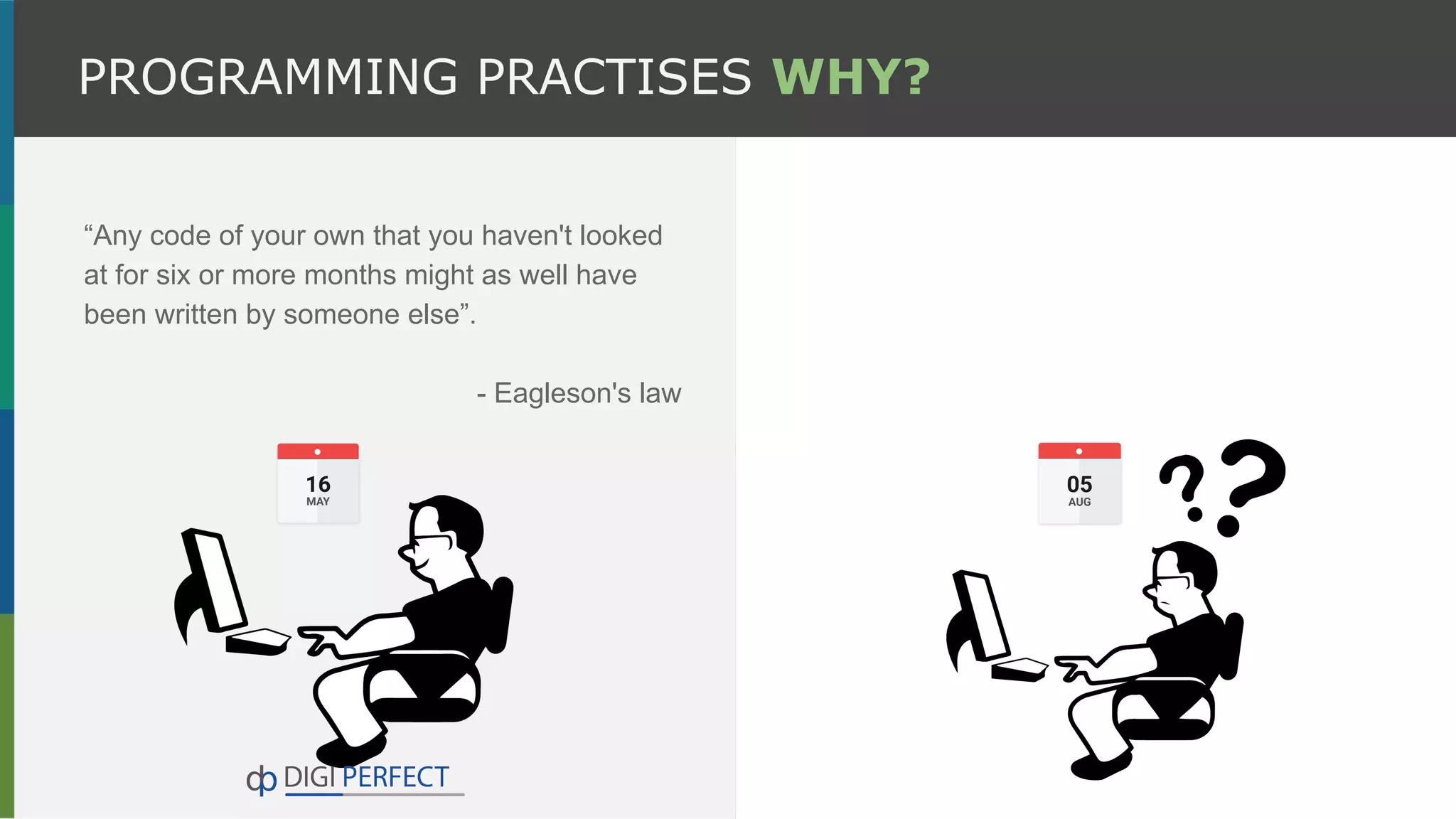 PROGRAMMING PRACTISES WHY?

“Any code of your own that you haven't looked at for six or more months might as well have been written by someone else”.

- Eagleson's law

16
MAY

dp DIGI PERFECT

05
AUG

??